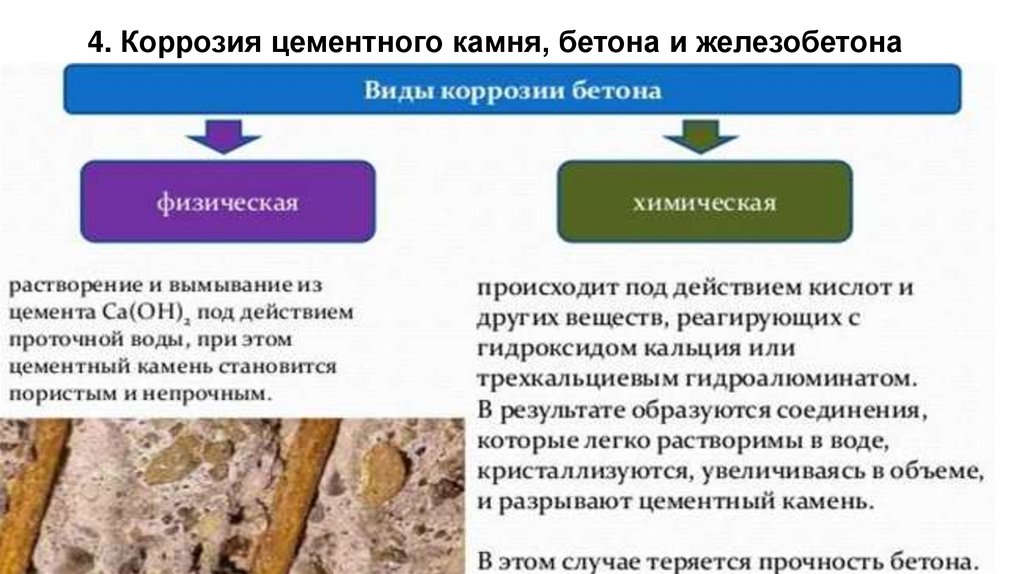 4. Коррозия цементного камня, бетона и железобетона

Виды коррозии бетона

физическая

химическая

растворение и вымывание из цемента $Ca(OH)_2$ под действием проточной воды, при этом цементный камень становится пористым и непрочным.

происходит под действием кислот и других веществ, реагирующих с гидроксидом кальция или трехкальциевым гидроалюминатом. В результате образуются соединения, которые легко растворимы в воде, кристаллизуются, увеличиваясь в объеме, и разрывают цементный камень.

В этом случае теряется прочность бетона.